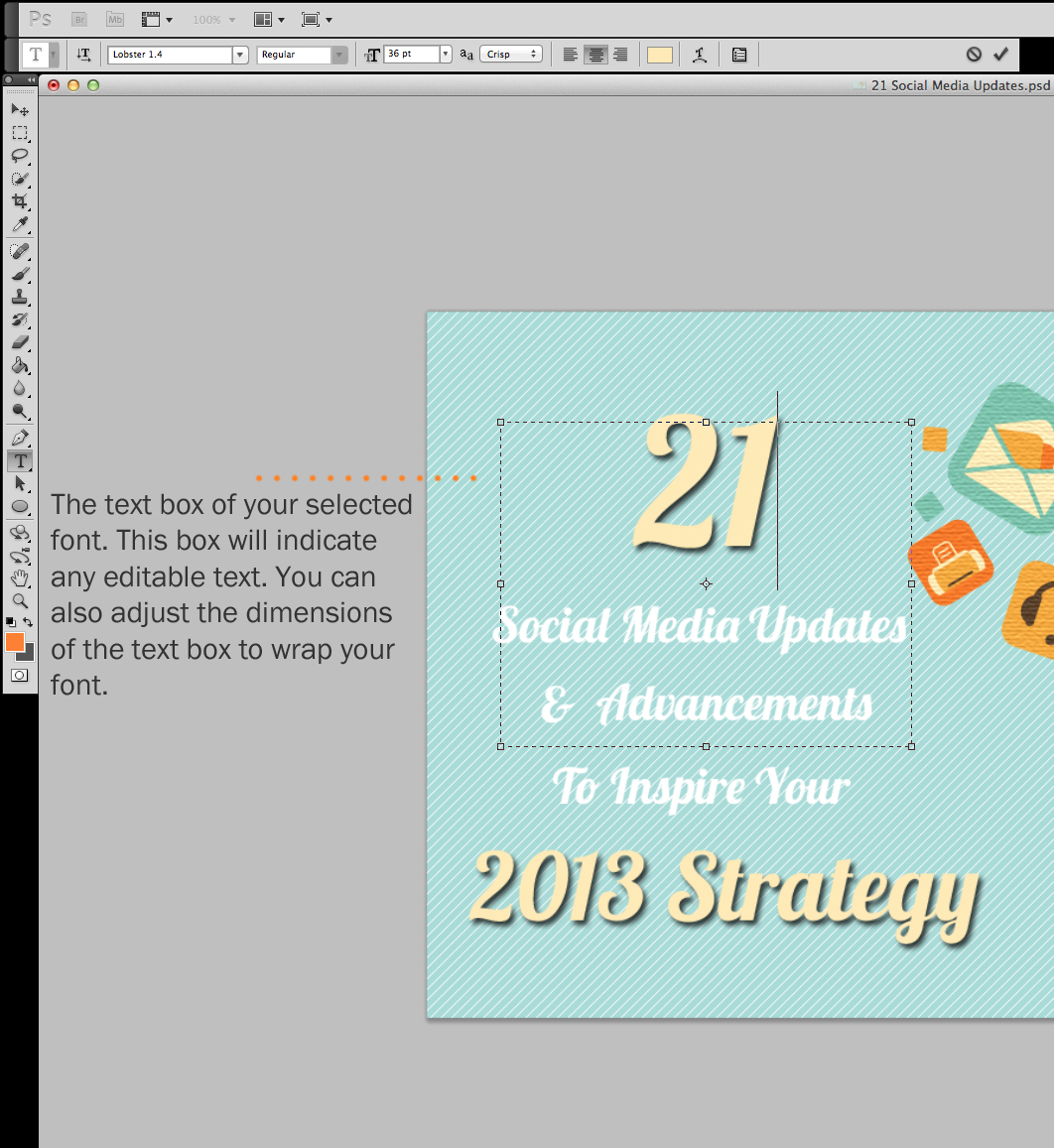 Ps Br Mb 100%

T Lobster 1.4 Regular 36 pt aa Crisp

21 Social Media Updates.psd

The text box of your selected font. This box will indicate any editable text. You can also adjust the dimensions of the text box to wrap your font.

21

Social Media Updates

& Advancements

To Inspire Your

2013 Strategy